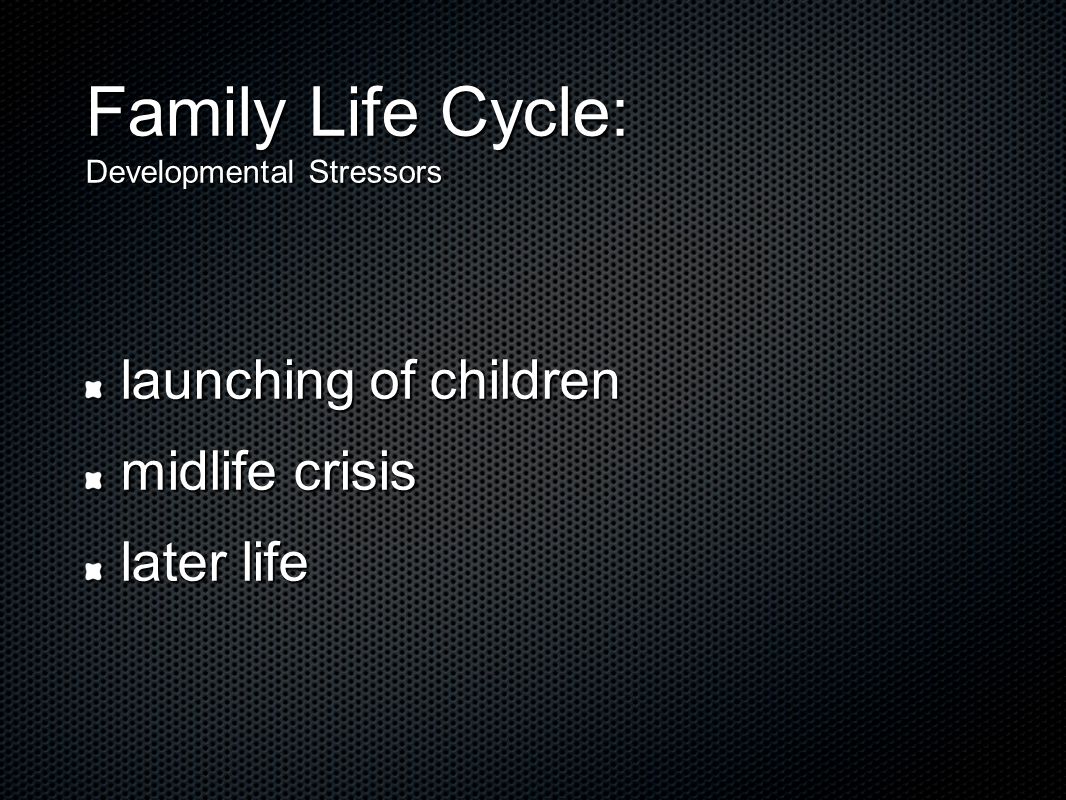 Family Life Cycle:
Developmental Stressors

launching of children
midlife crisis
later life